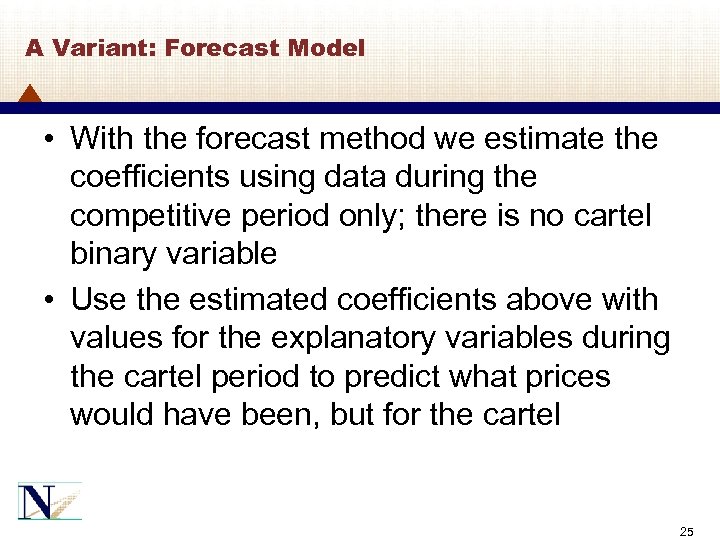 A Variant: Forecast Model

• With the forecast method we estimate the coefficients using data during the competitive period only; there is no cartel binary variable

• Use the estimated coefficients above with values for the explanatory variables during the cartel period to predict what prices would have been, but for the cartel

N

25